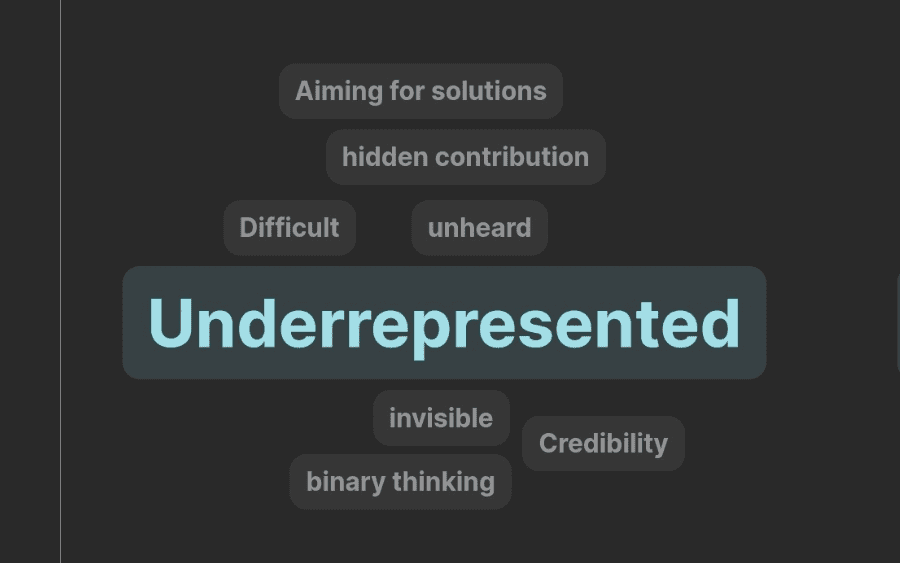 Aiming for solutions

hidden contribution

Difficult

unheard

Underrepresented

invisible

Credibility

binary thinking